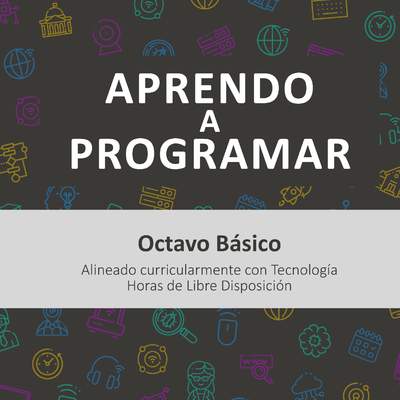 APRENDO
A
PROGRAMAR

Octavo Básico

Alineado curricularmente con Tecnología
Horas de Libre Disposición